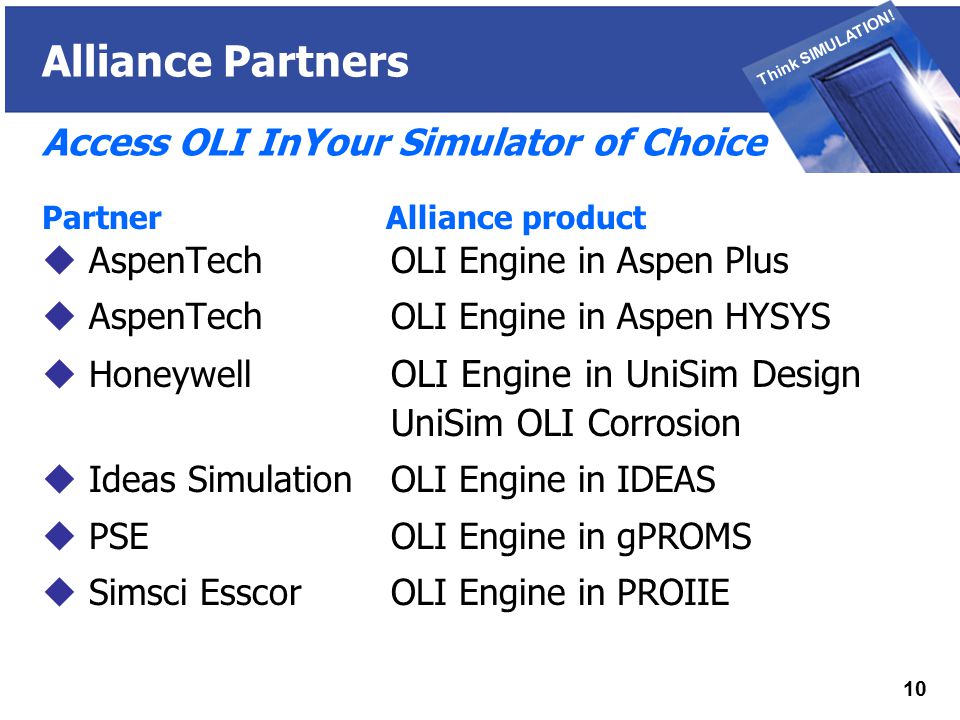 Alliance Partners

Think SIMULATION!

Access OLI InYour Simulator of Choice

| Partner | Alliance product |
|---|---|
| ◆ AspenTech | OLI Engine in Aspen Plus |
| ◆ AspenTech | OLI Engine in Aspen HYSYS |
| ◆ Honeywell | OLI Engine in UniSim Design UniSim OLI Corrosion |
| ◆ Ideas Simulation | OLI Engine in IDEAS |
| ◆ PSE | OLI Engine in gPROMS |
| ◆ Simsci Esscor | OLI Engine in PROIIE |

10